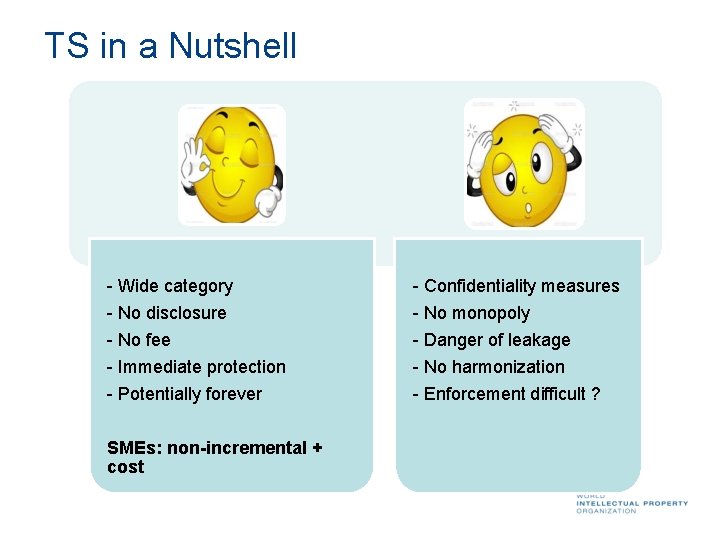 TS in a Nutshell

- Wide category
- No disclosure
- No fee
- Immediate protection
- Potentially forever

SMEs: non-incremental + cost

- Confidentiality measures
- No monopoly
- Danger of leakage
- No harmonization
- Enforcement difficult ?

WORLD INTELLECTUAL PROPERTY ORGANIZATION